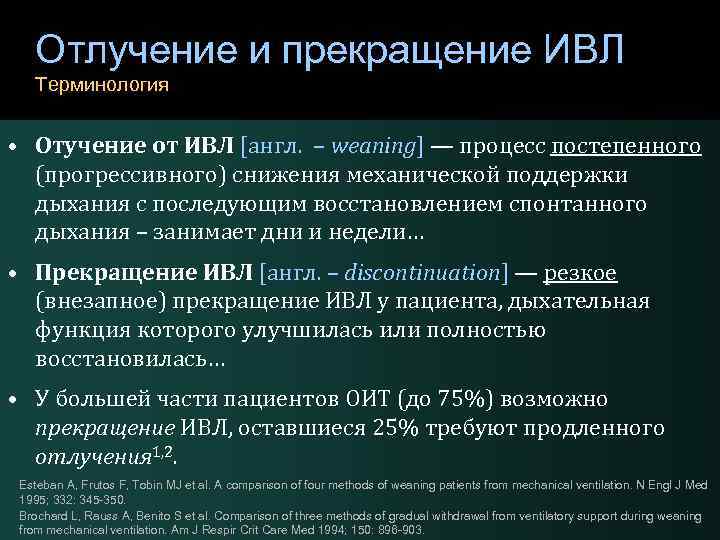 Отлучение и прекращение ИВЛ
Терминология

• Отучение от ИВЛ [англ. – weaning] — процесс постепенного (прогрессивного) снижения механической поддержки дыхания с последующим восстановлением спонтанного дыхания – занимает дни и недели…

• Прекращение ИВЛ [англ. – discontinuation] — резкое (внезапное) прекращение ИВЛ у пациента, дыхательная функция которого улучшилась или полностью восстановилась…

• У большей части пациентов ОИТ (до 75%) возможно прекращение ИВЛ, оставшиеся 25% требуют продленного отлучения$^{1,2}$.

Esteban A, Frutos F, Tobin MJ et al. A comparison of four methods of weaning patients from mechanical ventilation. N Engl J Med 1995; 332: 345-350.
Brochard L, Rauss A, Benito S et al. Comparison of three methods of gradual withdrawal from ventilatory support during weaning from mechanical ventilation. Am J Respir Crit Care Med 1994; 150: 896-903.